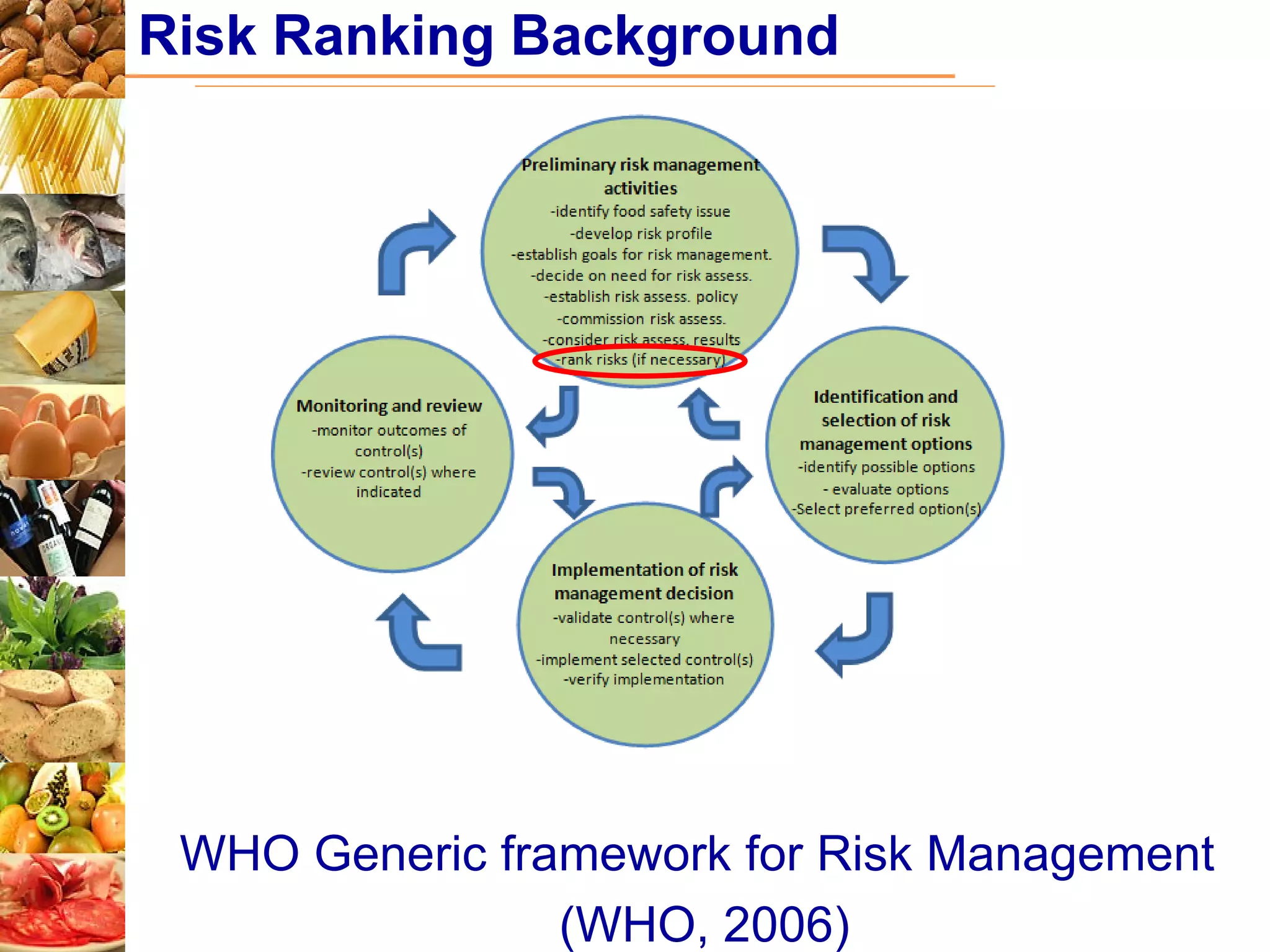 Risk Ranking Background

Preliminary risk management activities
-identify food safety issue
-develop risk profile
-establish goals for risk management.
-decide on need for risk assess.
-establish risk assess. policy
-commission risk assess.
-consider risk assess. results
-rank risks (if necessary)

Identification and selection of risk management options
-identify possible options
- evaluate options
-Select preferred option(s)

Implementation of risk management decision
-validate control(s) where necessary
-implement selected control(s)
-verify implementation

Monitoring and review
-monitor outcomes of control(s)
-review control(s) where indicated

WHO Generic framework for Risk Management (WHO, 2006)